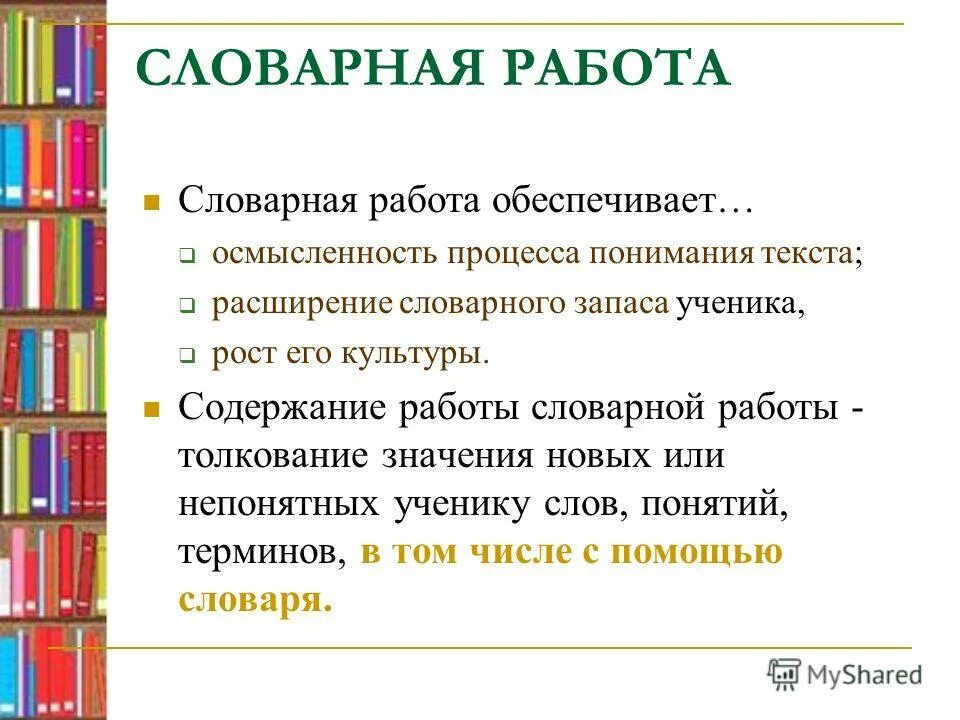 СЛОВАРНАЯ РАБОТА

Словарная работа обеспечивает…

осмысленность процесса понимания текста;

расширение словарного запаса ученика,

рост его культуры.

Содержание работы словарной работы - толкование значения новых или непонятных ученику слов, понятий, терминов, в том числе с помощью словаря.

MyShared